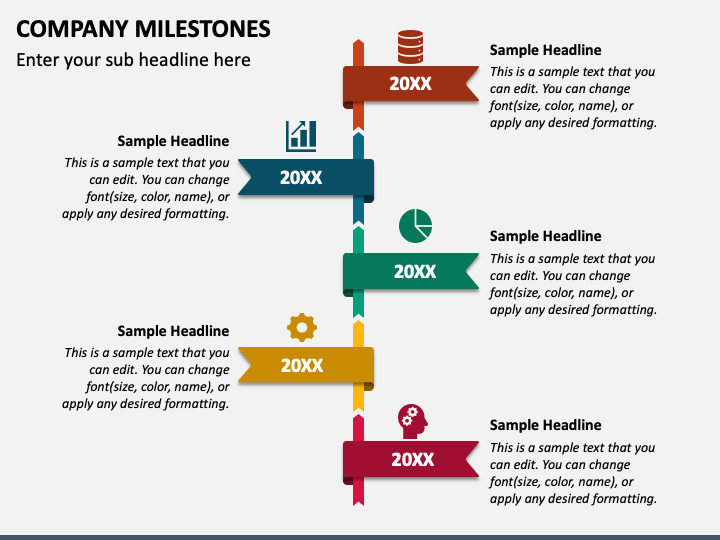 COMPANY MILESTONES

Enter your sub headline here

20XX

Sample Headline

This is a sample text that you can edit. You can change font(size, color, name), or apply any desired formatting.

Sample Headline

This is a sample text that you can edit. You can change font(size, color, name), or apply any desired formatting.

20XX

20XX

Sample Headline

This is a sample text that you can edit. You can change font(size, color, name), or apply any desired formatting.

Sample Headline

This is a sample text that you can edit. You can change font(size, color, name), or apply any desired formatting.

20XX

20XX

Sample Headline

This is a sample text that you can edit. You can change font(size, color, name), or apply any desired formatting.